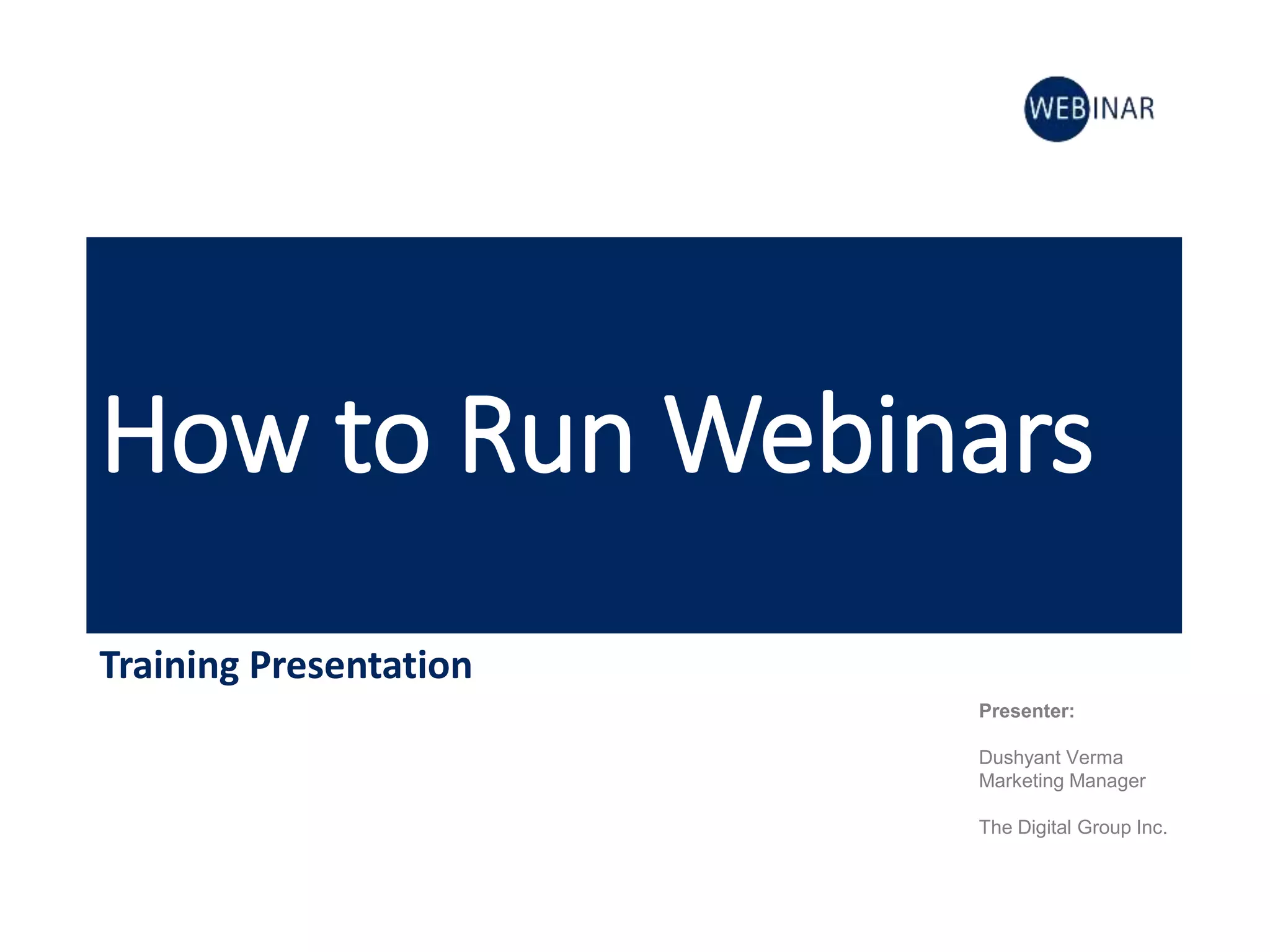 WEBINAR

How to Run Webinars

Training Presentation

Presenter:

Dushyant Verma
Marketing Manager

The Digital Group Inc.